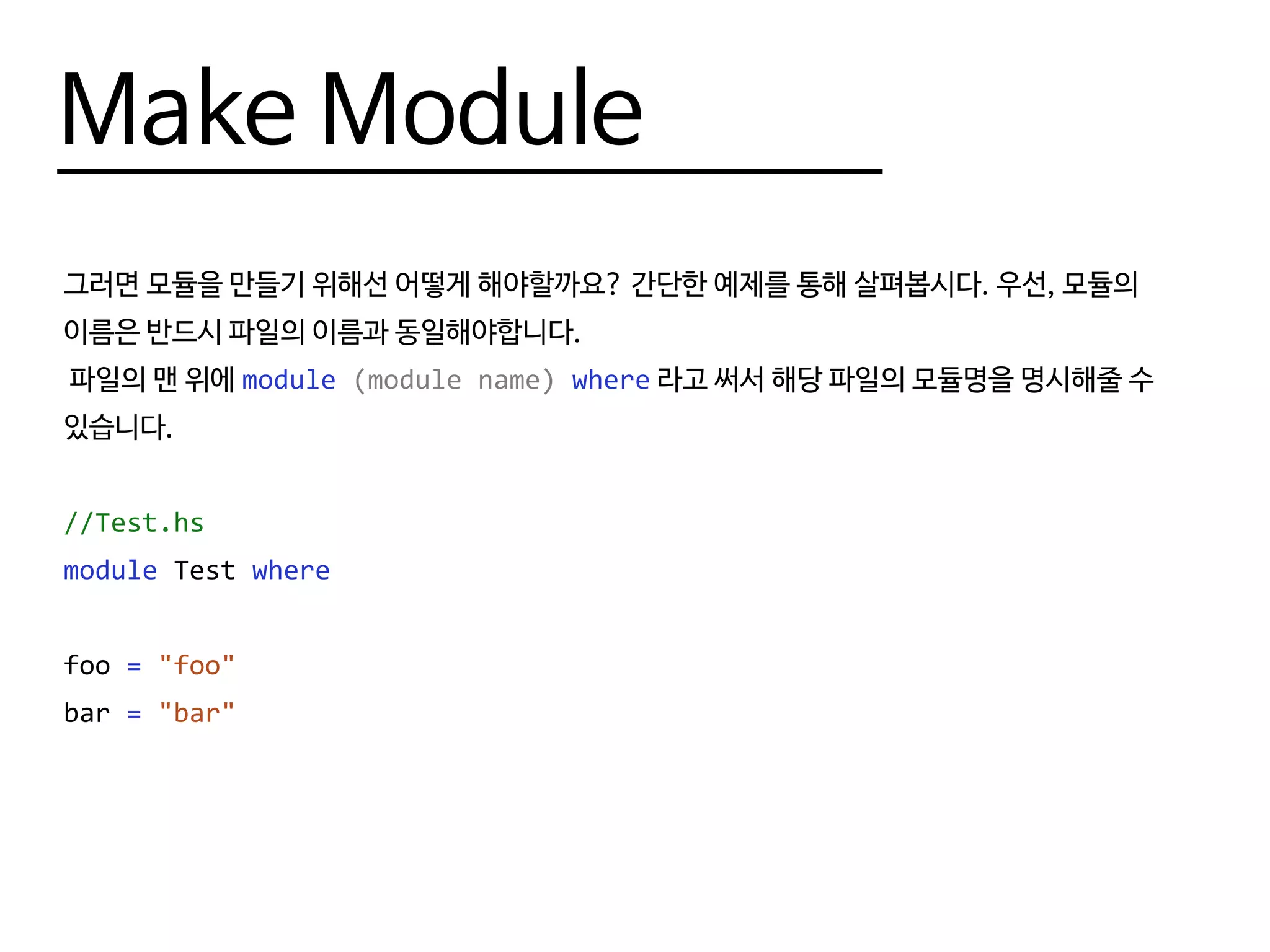 Make Module

그러면 모듈을 만들기 위해선 어떻게 해야할까요? 간단한 예제를 통해 살펴봅시다. 우선, 모듈의 이름은 반드시 파일의 이름과 동일해야합니다.

파일의 맨 위에 module (module name) where 라고 써서 해당 파일의 모듈명을 명시해줄 수 있습니다.

//Test.hs
module Test where

foo = "foo"
bar = "bar"